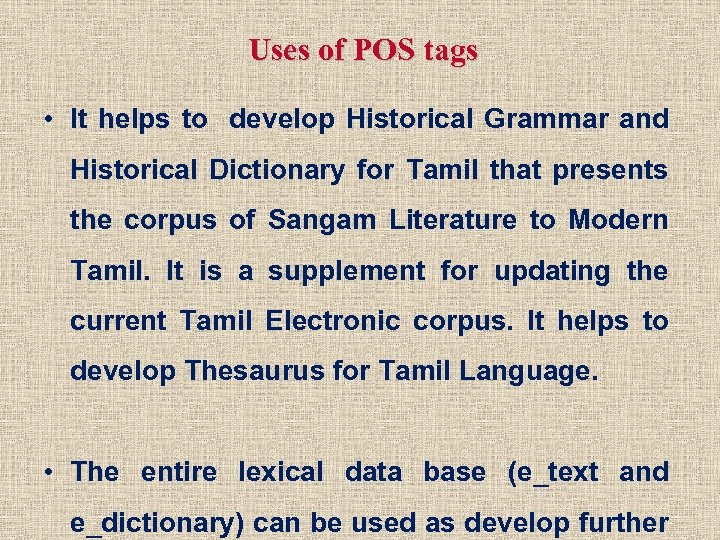 Uses of POS tags

• It helps to develop Historical Grammar and Historical Dictionary for Tamil that presents the corpus of Sangam Literature to Modern Tamil. It is a supplement for updating the current Tamil Electronic corpus. It helps to develop Thesaurus for Tamil Language.

• The entire lexical data base (e_text and e_dictionary) can be used as develop further